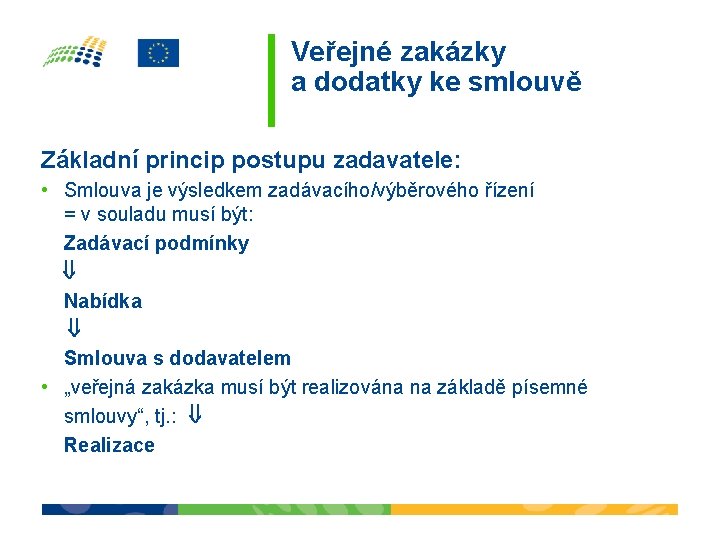 Veřejné zakázky
a dodatky ke smlouvě

Základní princip postupu zadavatele:

• Smlouva je výsledkem zadávacího/výběrového řízení = v souladu musí být:

Zadávací podmínky

$\Downarrow$

Nabídka

$\Downarrow$

Smlouva s dodavatelem

• „veřejná zakázka musí být realizována na základě písemné smlouvy“, tj.: $\Downarrow$

Realizace